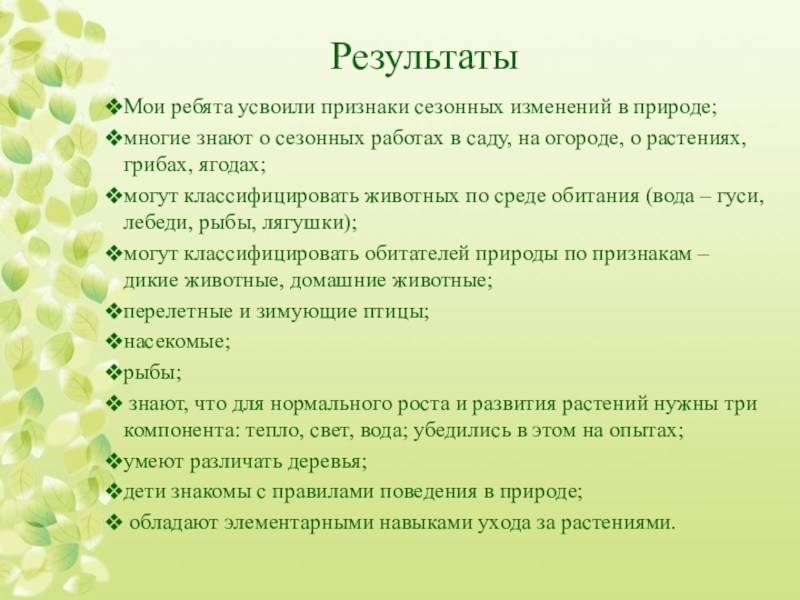 Результаты

❖Мои ребята усвоили признаки сезонных изменений в природе;

❖многие знают о сезонных работах в саду, на огороде, о растениях, грибах, ягодах;

❖могут классифицировать животных по среде обитания (вода – гуси, лебеди, рыбы, лягушки);

❖могут классифицировать обитателей природы по признакам – дикие животные, домашние животные;

❖перелетные и зимующие птицы;

❖насекомые;

❖рыбы;

❖ знают, что для нормального роста и развития растений нужны три компонента: тепло, свет, вода; убедились в этом на опытах;

❖умеют различать деревья;

❖дети знакомы с правилами поведения в природе;

❖ обладают элементарными навыками ухода за растениями.